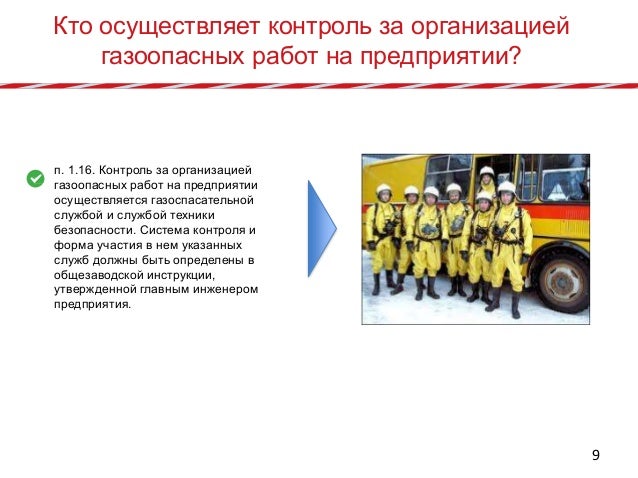 Кто осуществляет контроль за организацией газоопасных работ на предприятии?

п. 1.16. Контроль за организацией газоопасных работ на предприятии осуществляется газоспасательной службой и службой техники безопасности. Система контроля и форма участия в нем указанных служб должны быть определены в общезаводской инструкции, утвержденной главным инженером предприятия.

9